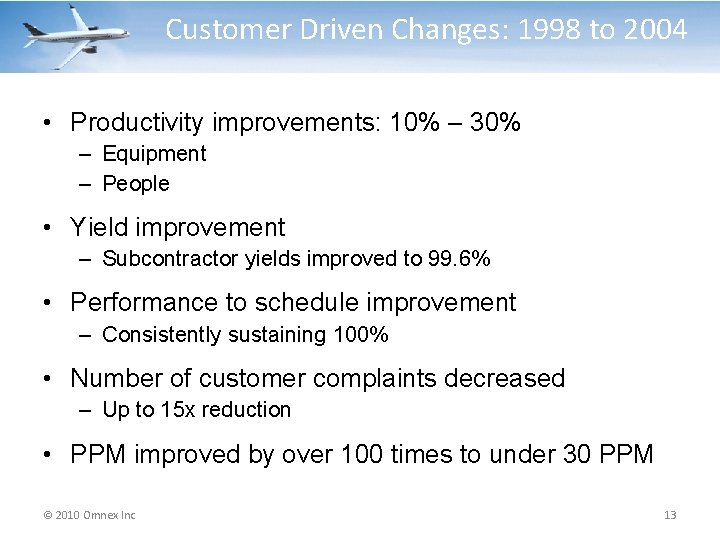 Customer Driven Changes: 1998 to 2004

• Productivity improvements: 10% – 30%
– Equipment
– People

• Yield improvement
– Subcontractor yields improved to 99.6%

• Performance to schedule improvement
– Consistently sustaining 100%

• Number of customer complaints decreased
– Up to 15x reduction

• PPM improved by over 100 times to under 30 PPM

© 2010 Omnex Inc

13